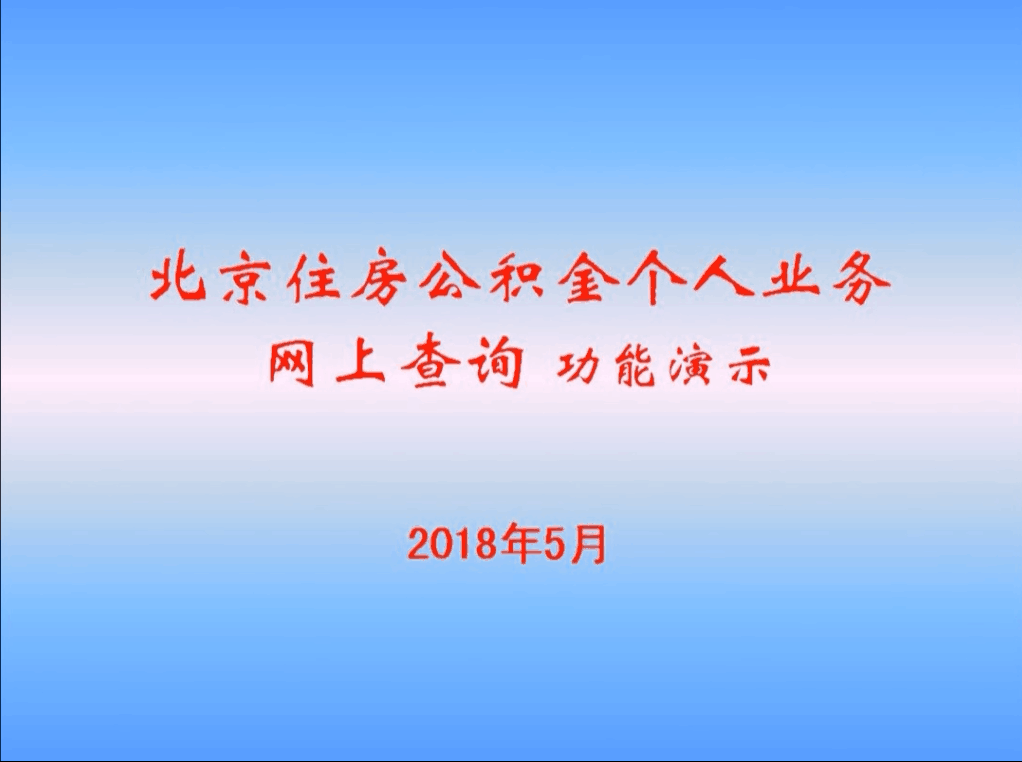 北京住房公积金个人业务
网上查询 功能演示

2018年5月